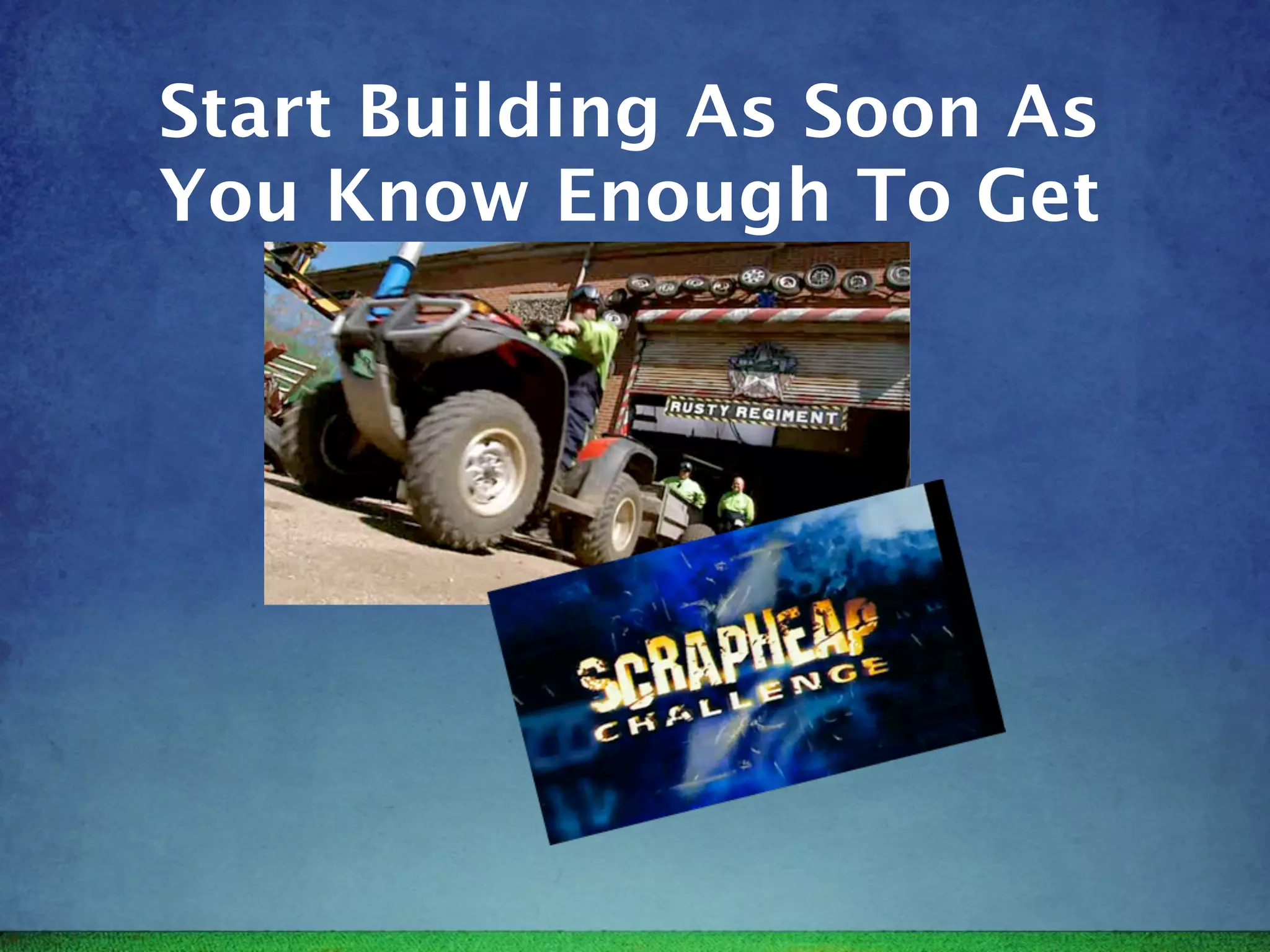 Start Building As Soon As You Know Enough To Get

RUSTY REGIMENT

SCRAPHEAP CHALLENGE